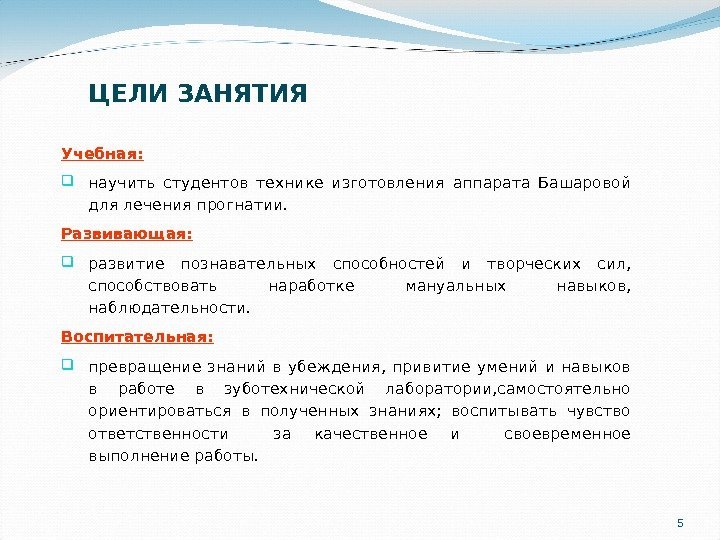 ЦЕЛИ ЗАНЯТИЯ

Учебная:

научить студентов технике изготовления аппарата Башаровой для лечения прогнатии.

Развивающая:

развитие познавательных способностей и творческих сил, способствовать наработке мануальных навыков, наблюдательности.

Воспитательная:

превращение знаний в убеждения, привитие умений и навыков в работе в зуботехнической лаборатории,самостоятельно ориентироваться в полученных знаниях; воспитывать чувство ответственности за качественное и своевременное выполнение работы.

5